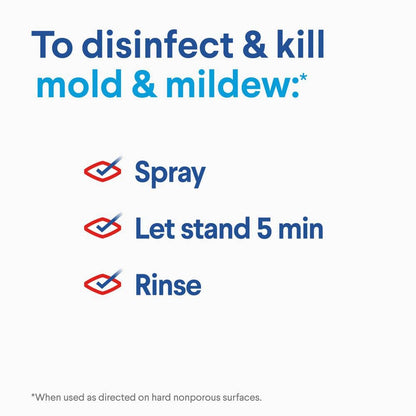 To disinfect & kill mold & mildew:*

Spray

Let stand 5 min

Rinse

*When used as directed on hard nonporous surfaces.